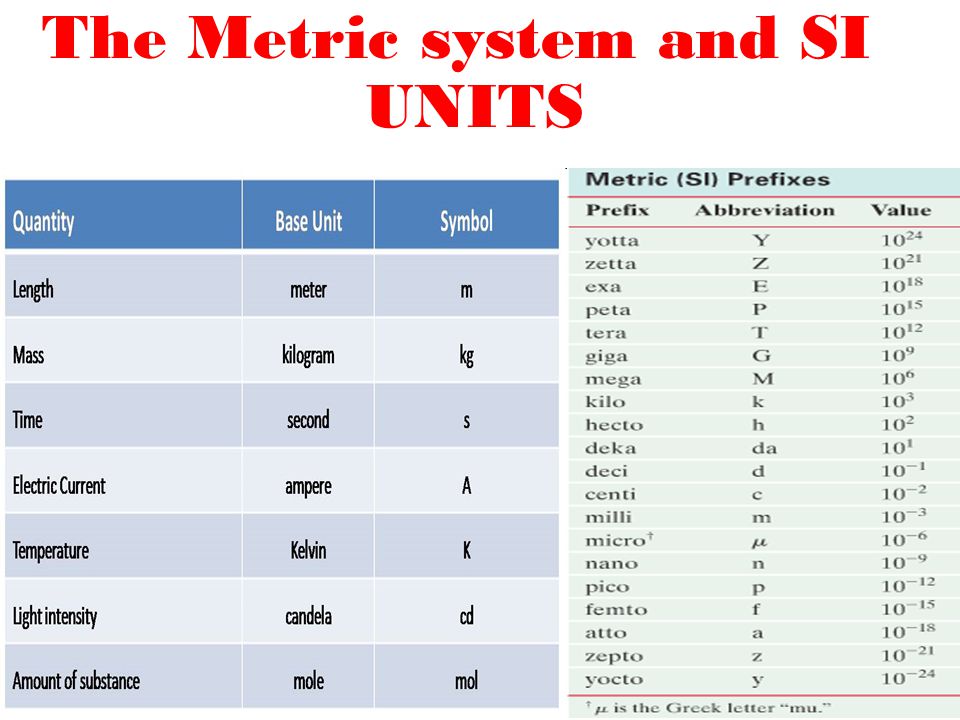 The Metric system and SI UNITS

| Quantity | Base Unit | Symbol |
|---|---|---|
| Length | meter | m |
| Mass | kilogram | kg |
| Time | second | s |
| Electric Current | ampere | A |
| Temperature | Kelvin | K |
| Light intensity | candela | cd |
| Amount of substance | mole | mol |

Metric (SI) Prefixes

| Prefix | Abbreviation | Value |
|---|---|---|
| yotta | Y | $10^{24}$ |
| zetta | Z | $10^{21}$ |
| exa | E | $10^{18}$ |
| peta | P | $10^{15}$ |
| tera | T | $10^{12}$ |
| giga | G | $10^{9}$ |
| mega | M | $10^{6}$ |
| kilo | k | $10^{3}$ |
| hecto | h | $10^{2}$ |
| deka | da | $10^{1}$ |
| deci | d | $10^{-1}$ |
| centi | c | $10^{-2}$ |
| milli | m | $10^{-3}$ |
| micro$^{\dagger}$ | $\mu$ | $10^{-6}$ |
| nano | n | $10^{-9}$ |
| pico | p | $10^{-12}$ |
| femto | f | $10^{-15}$ |
| atto | a | $10^{-18}$ |
| zepto | z | $10^{-21}$ |
| yocto | y | $10^{-24}$ |

$^{\dagger}\mu$ is the Greek letter "mu."